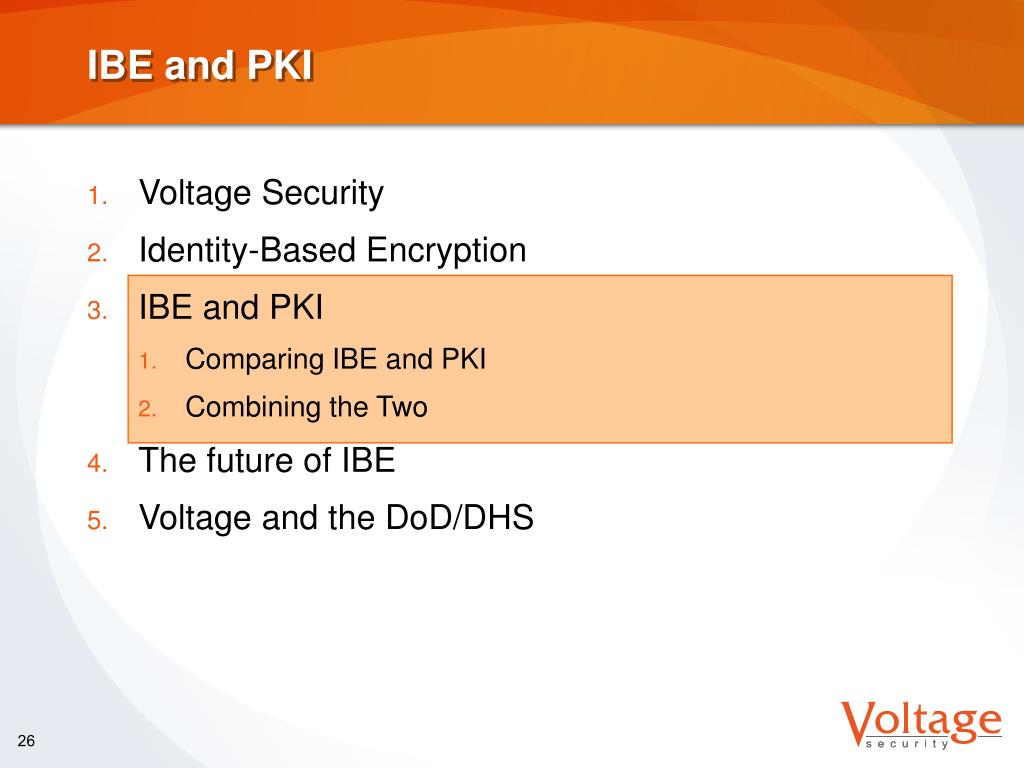 IBE and PKI

1. Voltage Security
2. Identity-Based Encryption
3. IBE and PKI
   1. Comparing IBE and PKI
   2. Combining the Two
4. The future of IBE
5. Voltage and the DoD/DHS

26

Voltage
security